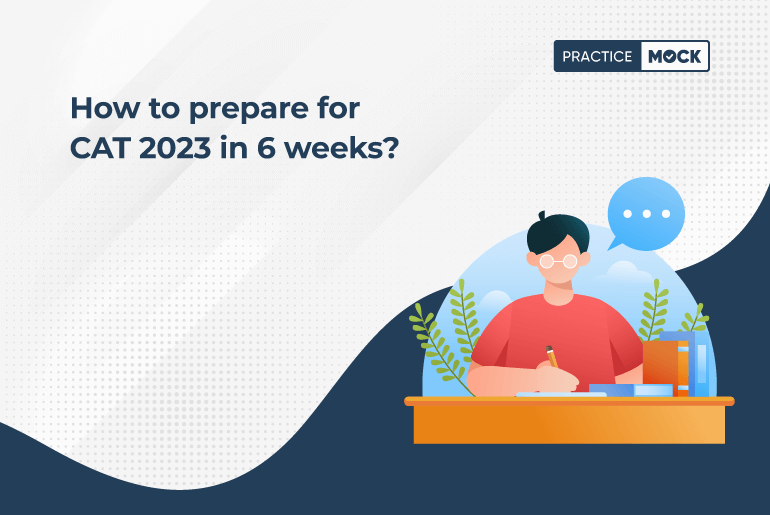 PRACTICE MOCK

How to prepare for CAT 2023 in 6 weeks?